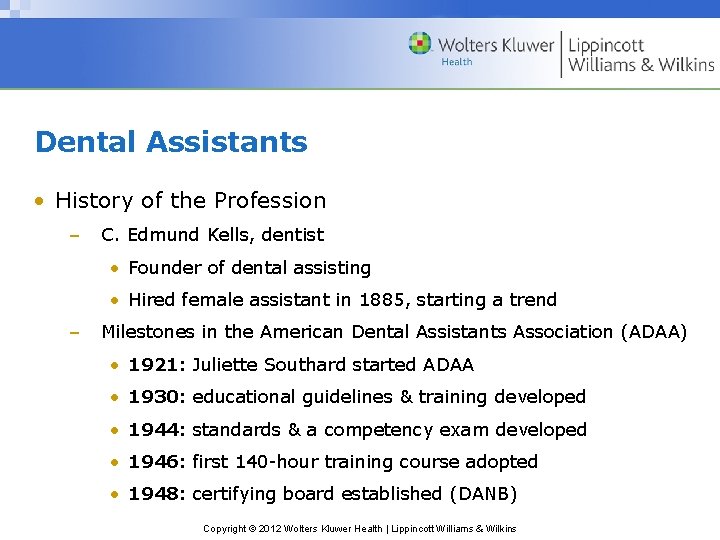 Wolters Kluwer Health | Lippincott Williams & Wilkins

Dental Assistants

• History of the Profession
– C. Edmund Kells, dentist
• Founder of dental assisting
• Hired female assistant in 1885, starting a trend
– Milestones in the American Dental Assistants Association (ADAA)
• 1921: Juliette Southard started ADAA
• 1930: educational guidelines & training developed
• 1944: standards & a competency exam developed
• 1946: first 140-hour training course adopted
• 1948: certifying board established (DANB)

Copyright © 2012 Wolters Kluwer Health | Lippincott Williams & Wilkins